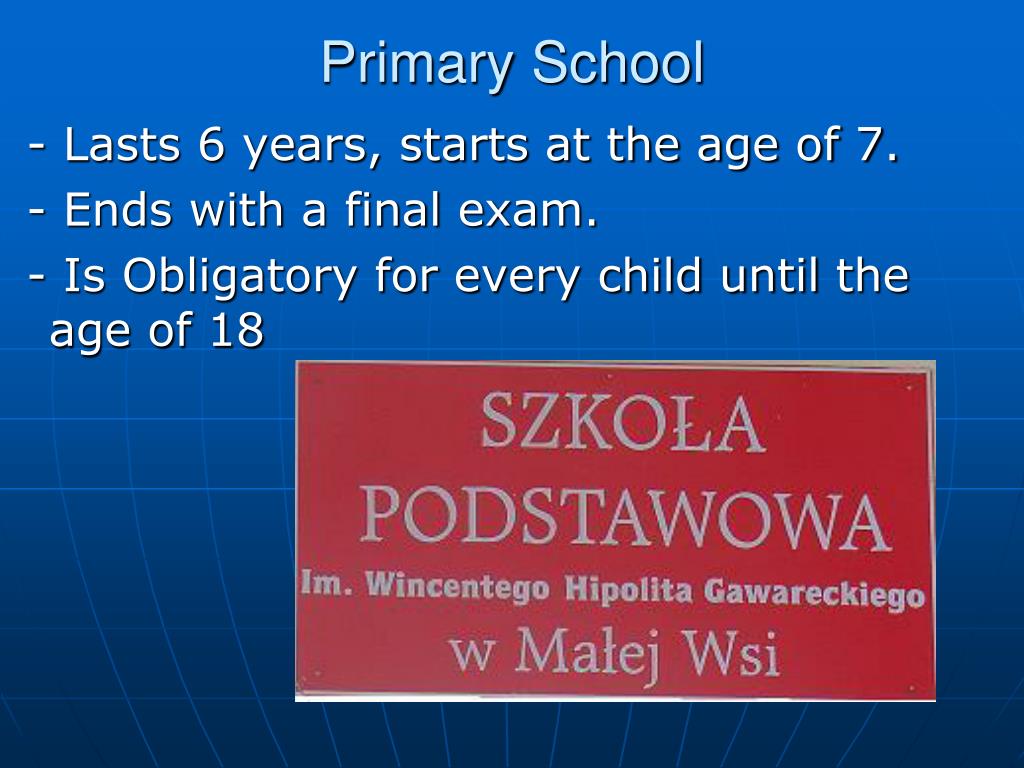 Primary School

- Lasts 6 years, starts at the age of 7.

- Ends with a final exam.

- Is Obligatory for every child until the age of 18

SZKOŁA
PODSTAWOWA
Im. Wincentego Hipolita Gawareckiego
w Małej Wsi